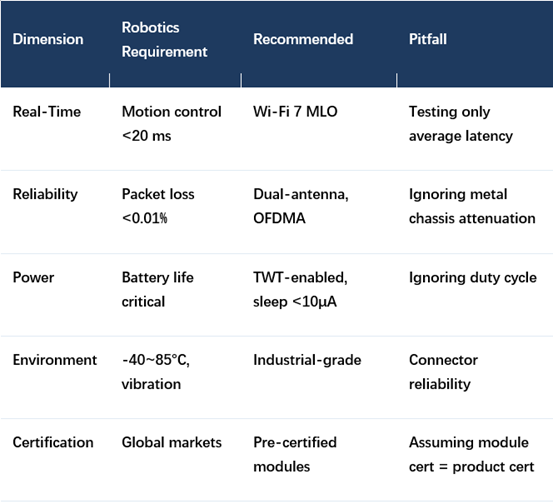 | Dimension | Robotics Requirement | Recommended | Pitfall |
|---|---|---|---|
| Real-Time | Motion control <20 ms | Wi-Fi 7 MLO | Testing only average latency |
| Reliability | Packet loss <0.01% | Dual-antenna, OFDMA | Ignoring metal chassis attenuation |
| Power | Battery life critical | TWT-enabled, sleep <10μA | Ignoring duty cycle |
| Environment | -40~85°C, vibration | Industrial-grade | Connector reliability |
| Certification | Global markets | Pre-certified modules | Assuming module cert = product cert |